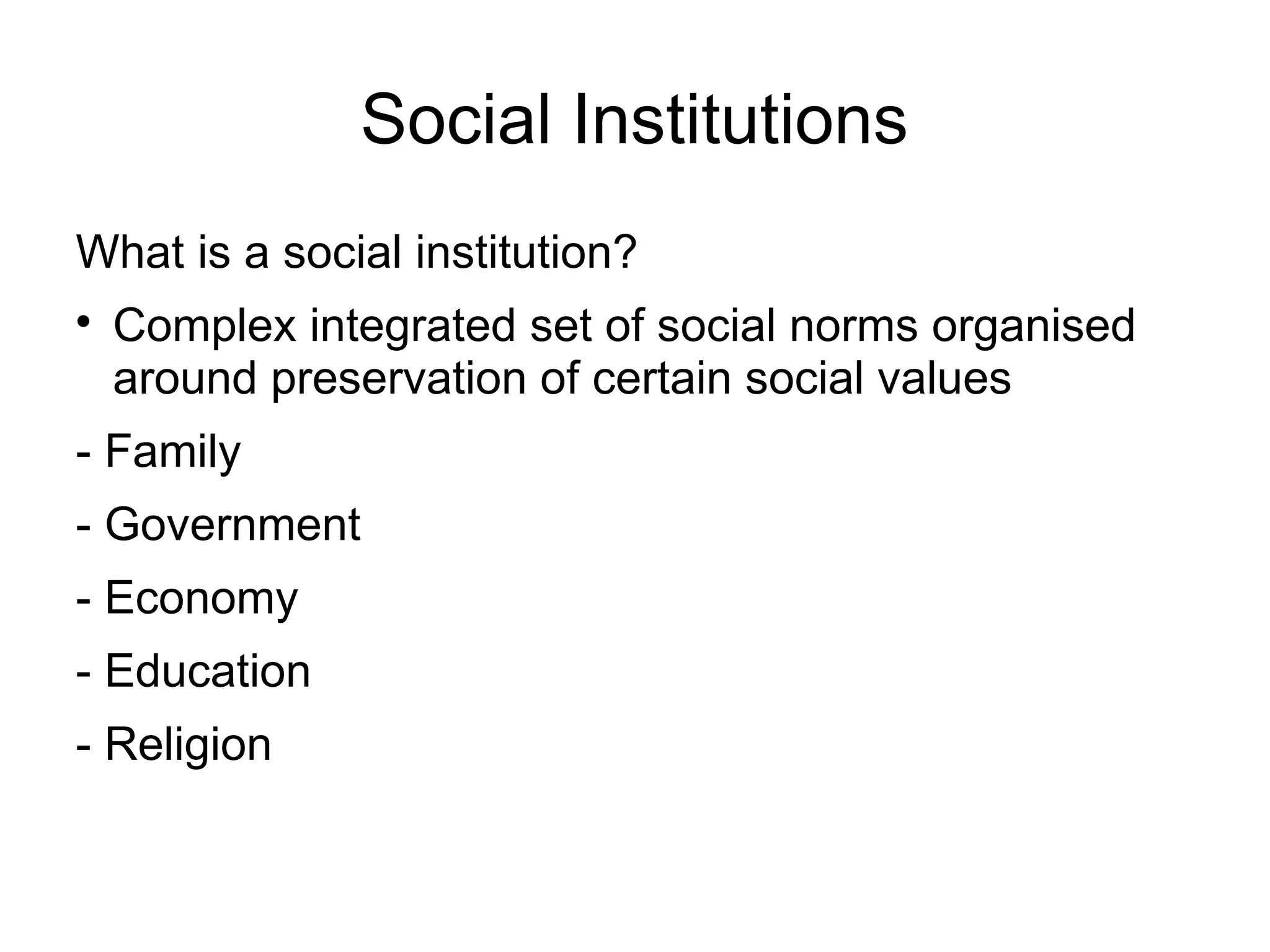 Social Institutions

What is a social institution?

• Complex integrated set of social norms organised around preservation of certain social values

- Family

- Government

- Economy

- Education

- Religion